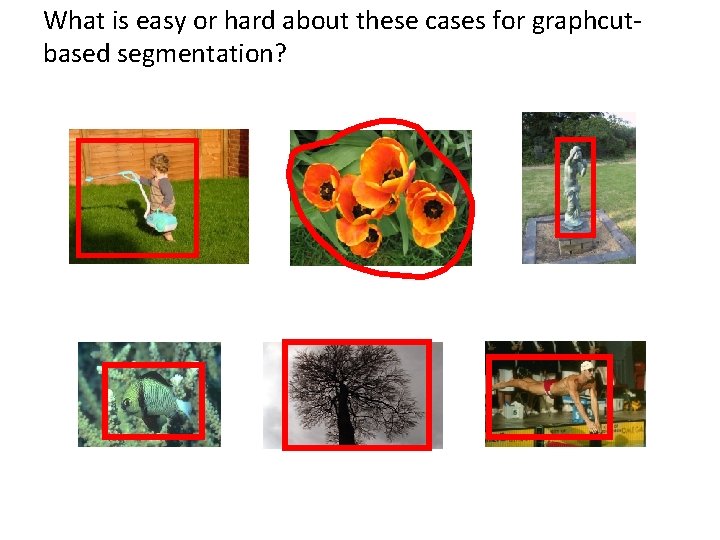 What is easy or hard about these cases for graphcut-based segmentation?